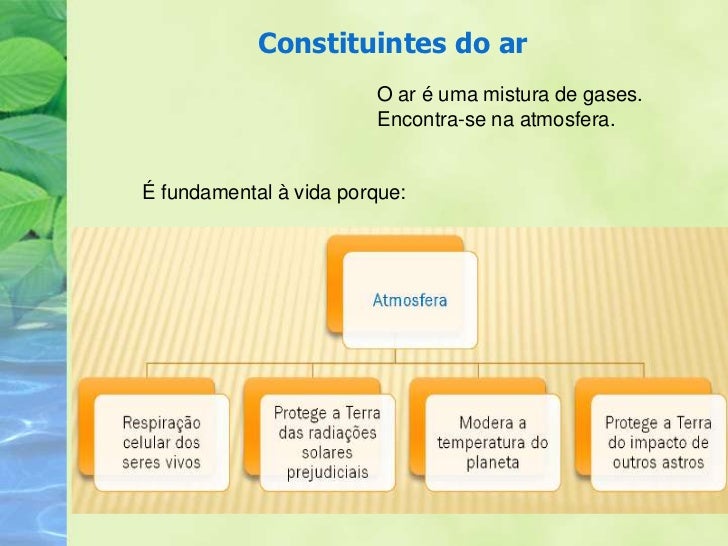 Constituintes do ar

O ar é uma mistura de gases.
Encontra-se na atmosfera.

É fundamental à vida porque:

Atmosfera

Respiração celular dos seres vivos

Protege a Terra das radiações solares prejudiciais

Modera a temperatura do planeta

Protege a Terra do impacto de outros astros